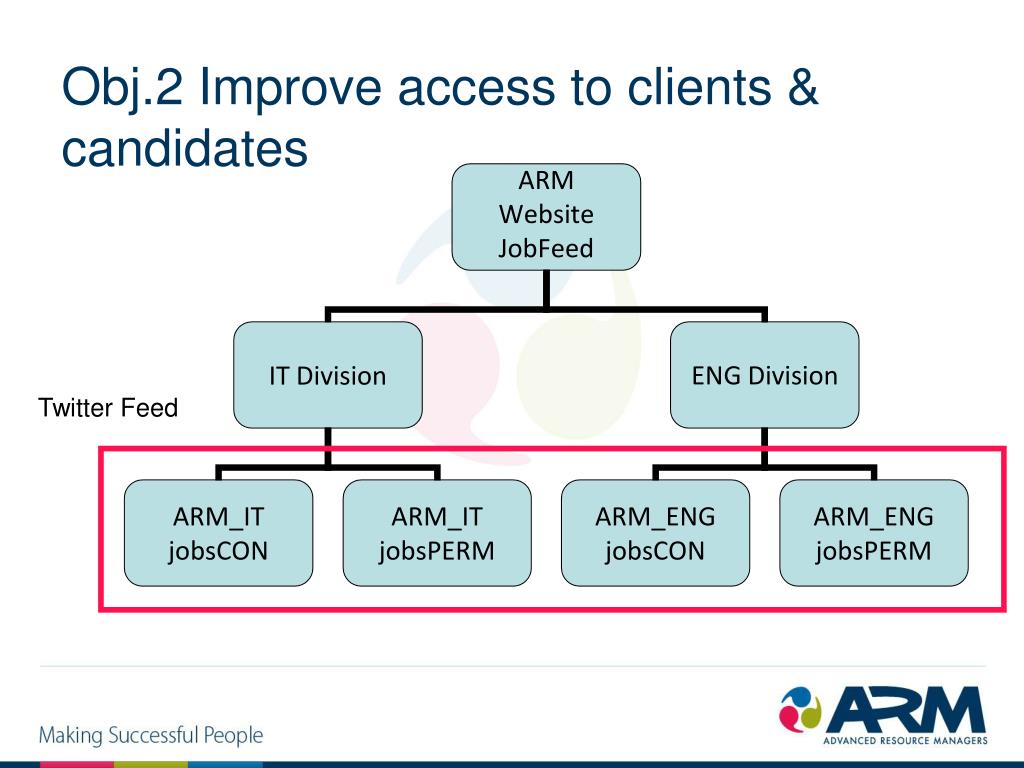 Obj.2 Improve access to clients & candidates

ARM Website JobFeed

IT Division

ENG Division

Twitter Feed

ARM_IT jobsCON

ARM_IT jobsPERM

ARM_ENG jobsCON

ARM_ENG jobsPERM

Making Successful People

ARM
ADVANCED RESOURCE MANAGERS